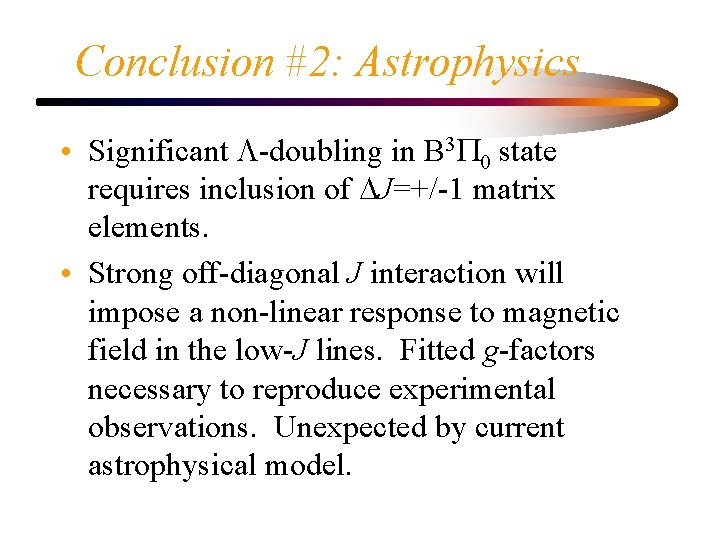 Conclusion #2: Astrophysics

• Significant $\Lambda$-doubling in $B^3\Pi_0$ state requires inclusion of $\Delta J$=+/-1 matrix elements.

• Strong off-diagonal $J$ interaction will impose a non-linear response to magnetic field in the low-$J$ lines. Fitted $g$-factors necessary to reproduce experimental observations. Unexpected by current astrophysical model.